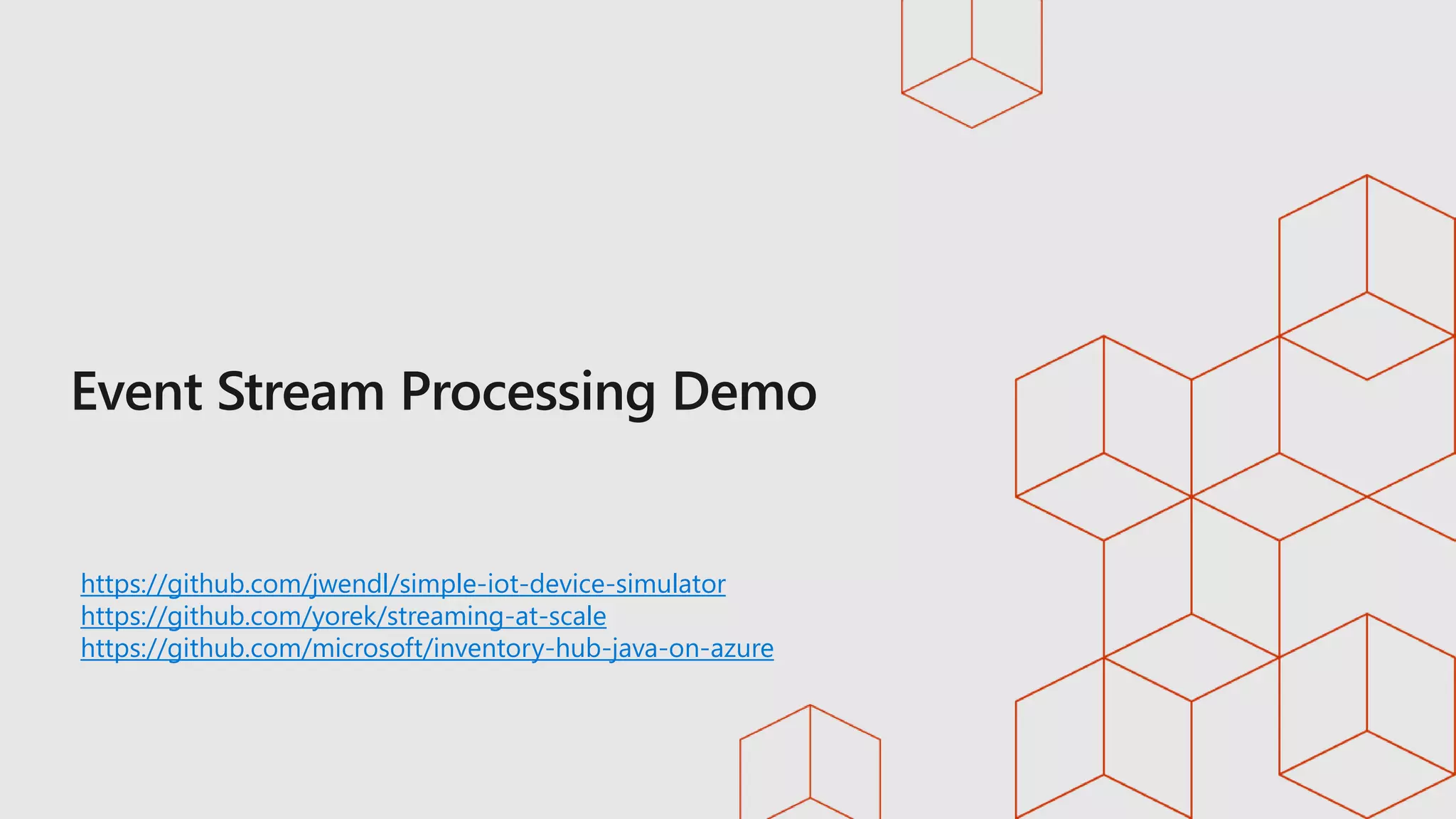 Event Stream Processing Demo

https://github.com/jwendl/simple-iot-device-simulator
https://github.com/yorek/streaming-at-scale
https://github.com/microsoft/inventory-hub-java-on-azure